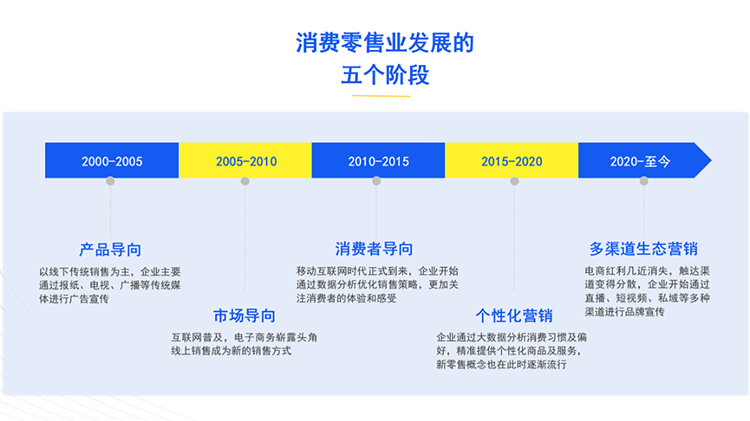 消费零售业发展的
五个阶段

2000-2005

2005-2010

2010-2015

2015-2020

2020-至今

产品导向
以线下传统销售为主，企业主要通过报纸、电视、广播等传统媒体进行广告宣传

市场导向
互联网普及，电子商务崭露头角线上销售成为新的销售方式

消费者导向
移动互联网时代正式到来，企业开始通过数据分析优化销售策略，更加关注消费者的体验和感受

个性化营销
企业通过大数据分析消费习惯及偏好，精准提供个性化商品及服务，新零售概念也在此时逐渐流行

多渠道生态营销
电商红利几近消失，触达渠道变得分散，企业开始通过直播、短视频、私域等多种渠道进行品牌宣传